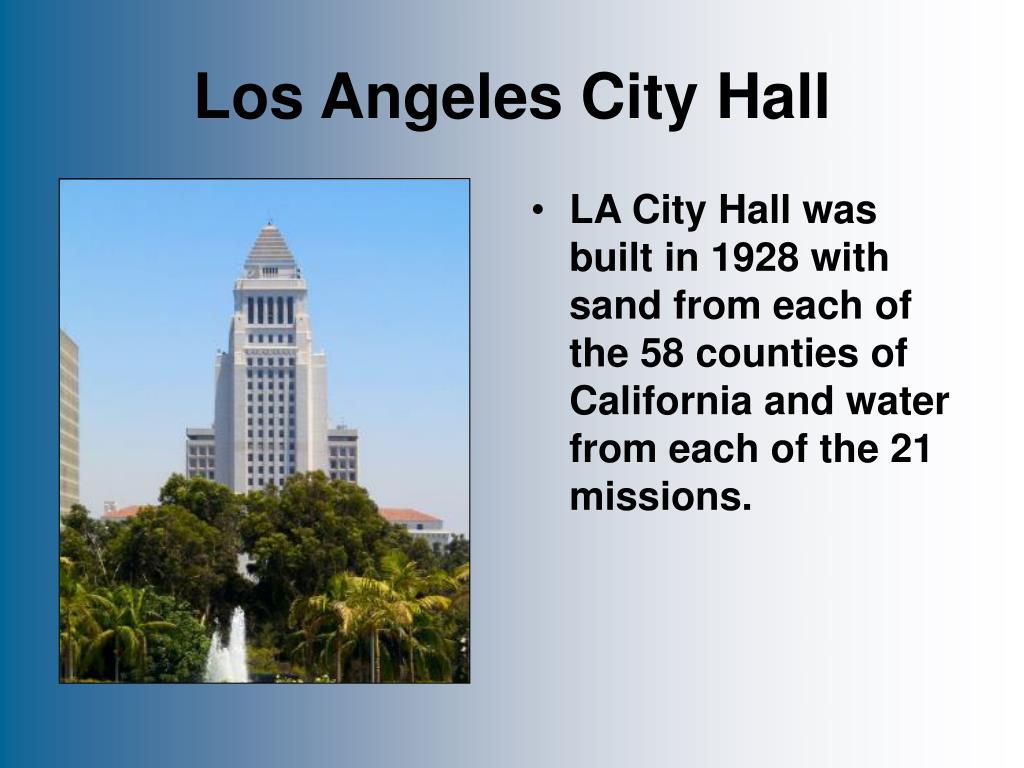 Los Angeles City Hall

• LA City Hall was built in 1928 with sand from each of the 58 counties of California and water from each of the 21 missions.